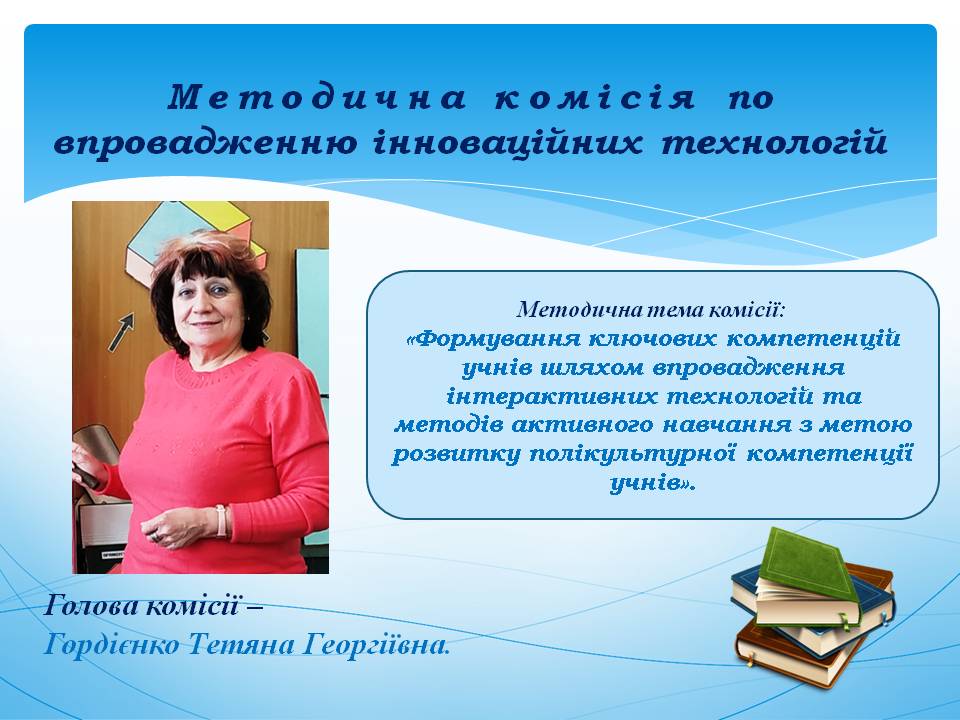 Методична комісія по впровадженню інноваційних технологій

Методична тема комісії:
«Формування ключових компетенцій учнів шляхом впровадження інтерактивних технологій та методів активного навчання з метою розвитку полікультурної компетенції учнів».

Голова комісії –
Гордієнко Тетяна Георгіївна.